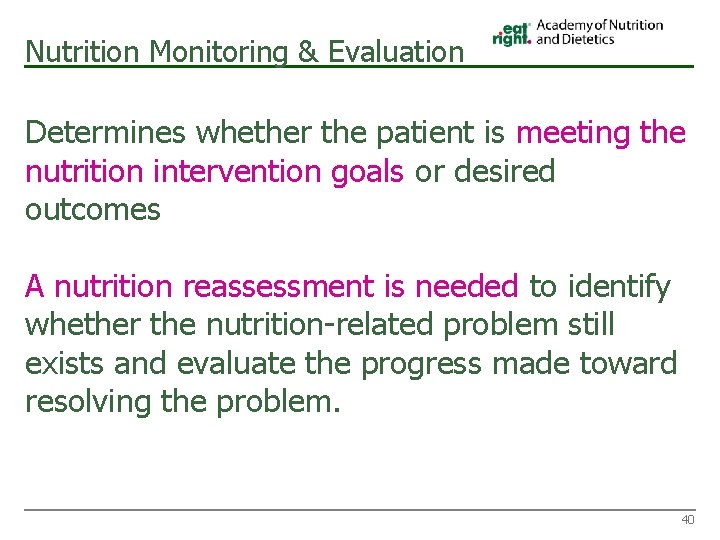 Nutrition Monitoring & Evaluation

eat right. Academy of Nutrition and Dietetics

Determines whether the patient is meeting the nutrition intervention goals or desired outcomes

A nutrition reassessment is needed to identify whether the nutrition-related problem still exists and evaluate the progress made toward resolving the problem.

40